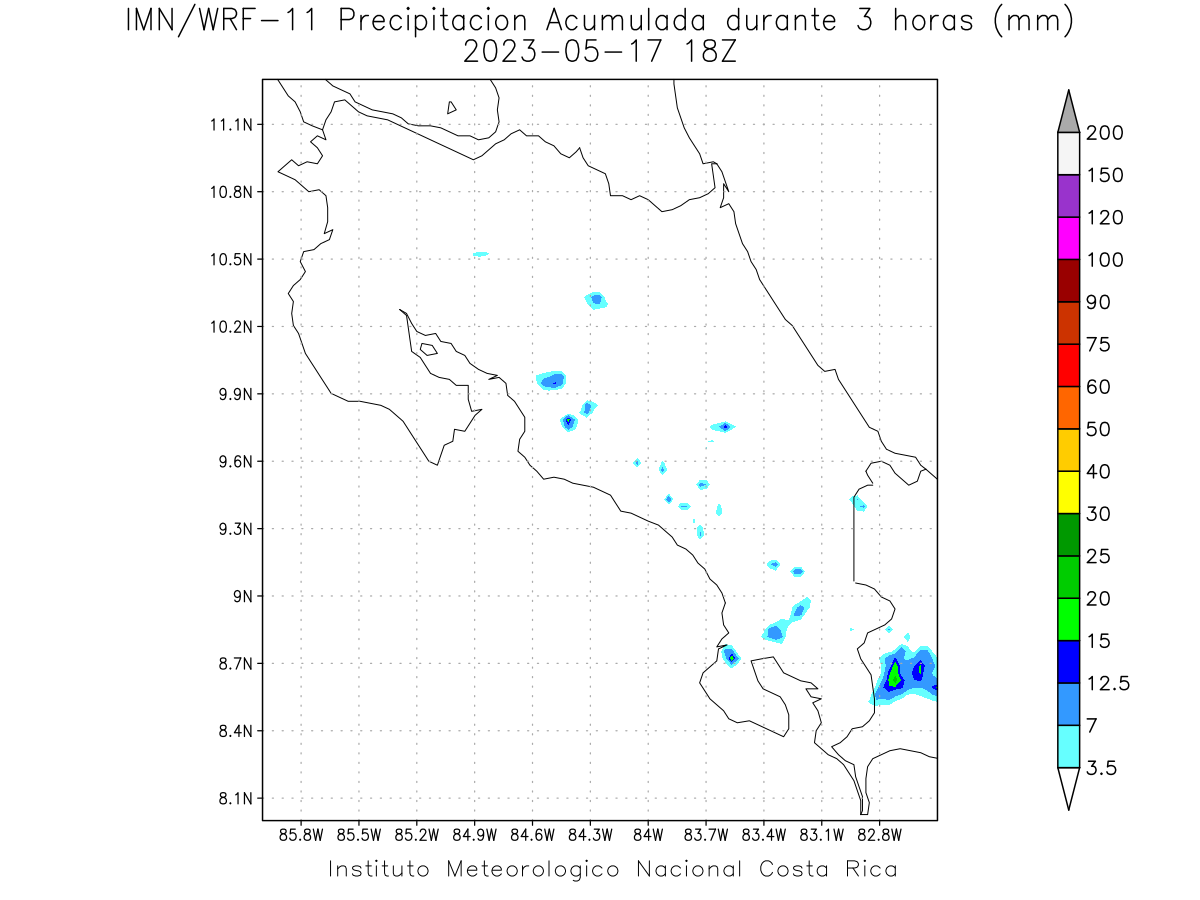 IMN/WRF-11 Precipitacion Acumulada durante 3 horas (mm)
2023-05-17 18Z

11.1N
10.8N
10.5N
10.2N
9.9N
9.6N
9.3N
9N
8.7N
8.4N
8.1N

85.8W 85.5W 85.2W 84.9W 84.6W 84.3W 84W 83.7W 83.4W 83.1W 82.8W

200
150
120
100
90
75
60
50
40
30
25
20
15
12.5
7
3.5

Instituto Meteorologico Nacional Costa Rica